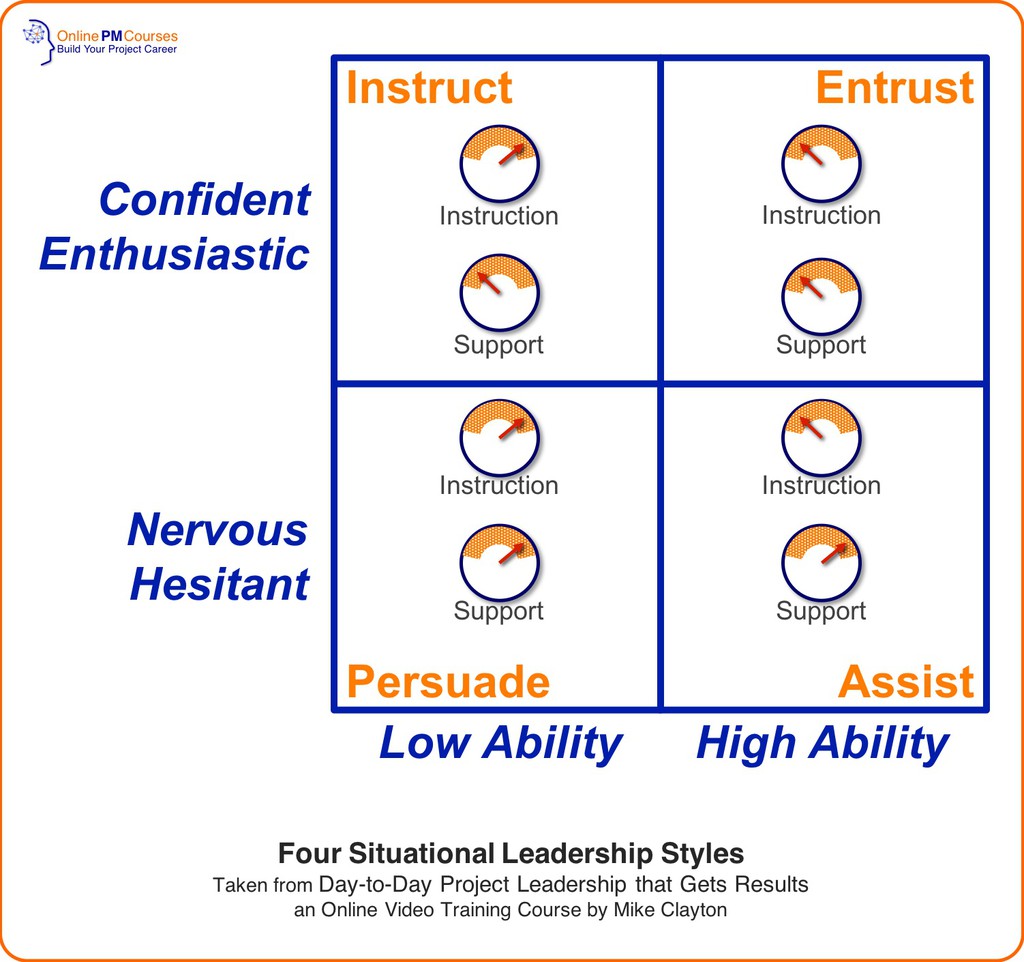 Online PM Courses
Build Your Project Career

Confident Enthusiastic

Nervous Hesitant

Instruct

Instruction

Support

Entrust

Instruction

Support

Instruction

Support

Persuade

Instruction

Support

Assist

Low Ability

High Ability

Four Situational Leadership Styles

Taken from Day-to-Day Project Leadership that Gets Results an Online Video Training Course by Mike Clayton